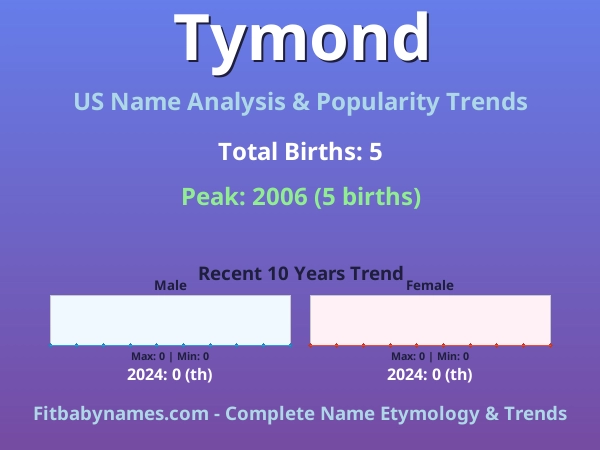 Tymond

US Name Analysis & Popularity Trends

Total Births: 5

Peak: 2006 (5 births)

Recent 10 Years Trend

Male

Max: 0 | Min: 0

2024: 0 (th)

Female

Max: 0 | Min: 0

2024: 0 (th)

Fitbabynames.com - Complete Name Etymology & Trends